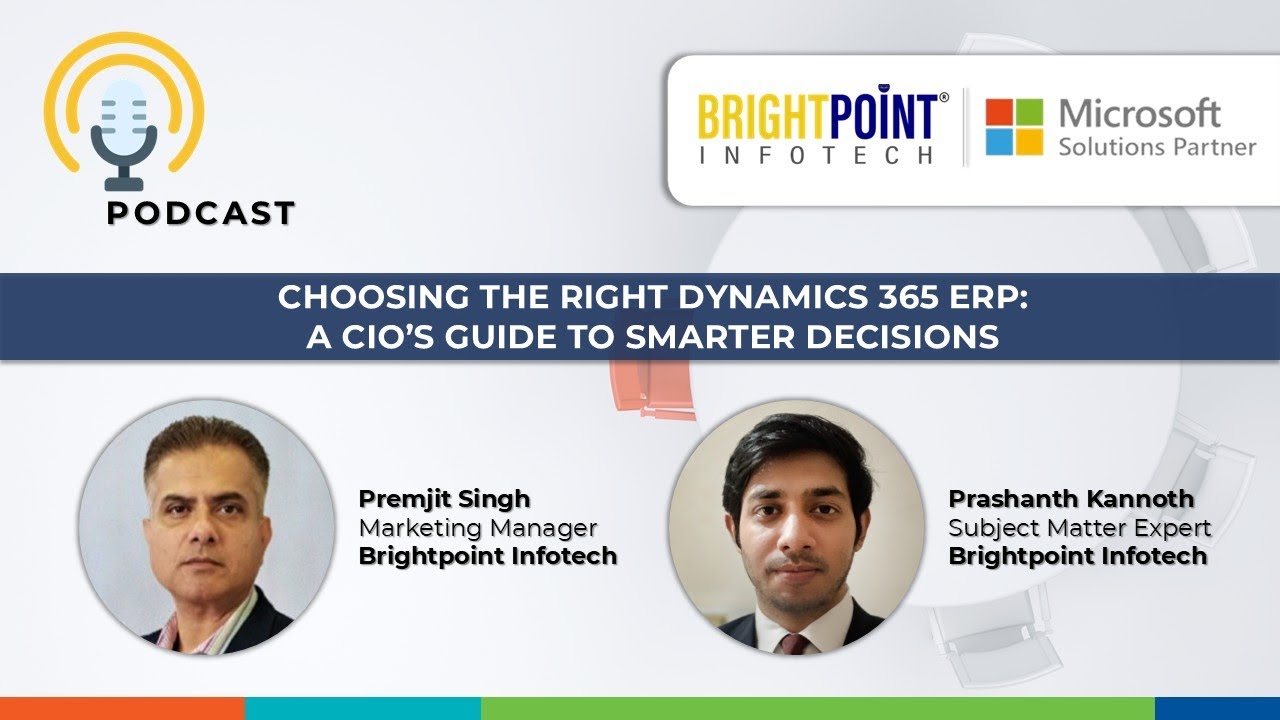 PODCAST

BRIGHTPOINT®
INFOTECH

Microsoft
Solutions Partner

CHOOSING THE RIGHT DYNAMICS 365 ERP:
A CIO'S GUIDE TO SMARTER DECISIONS

Premjit Singh
Marketing Manager
Brightpoint Infotech

Prashanth Kannoth
Subject Matter Expert
Brightpoint Infotech